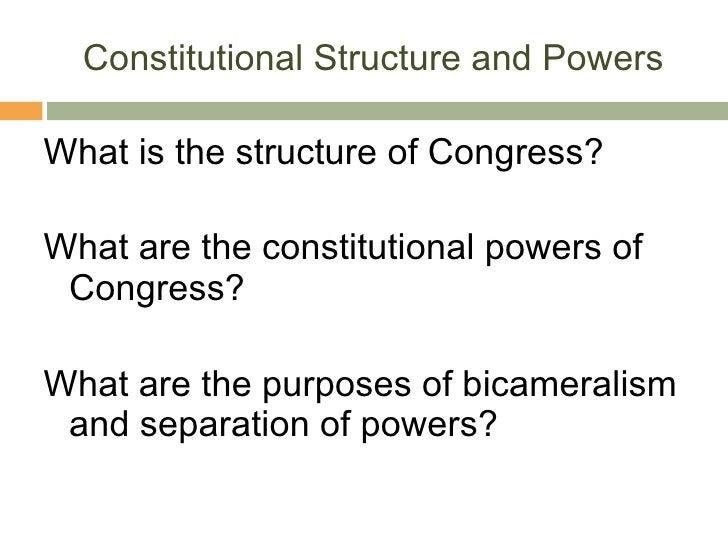 Constitutional Structure and Powers

What is the structure of Congress?

What are the constitutional powers of Congress?

What are the purposes of bicameralism and separation of powers?